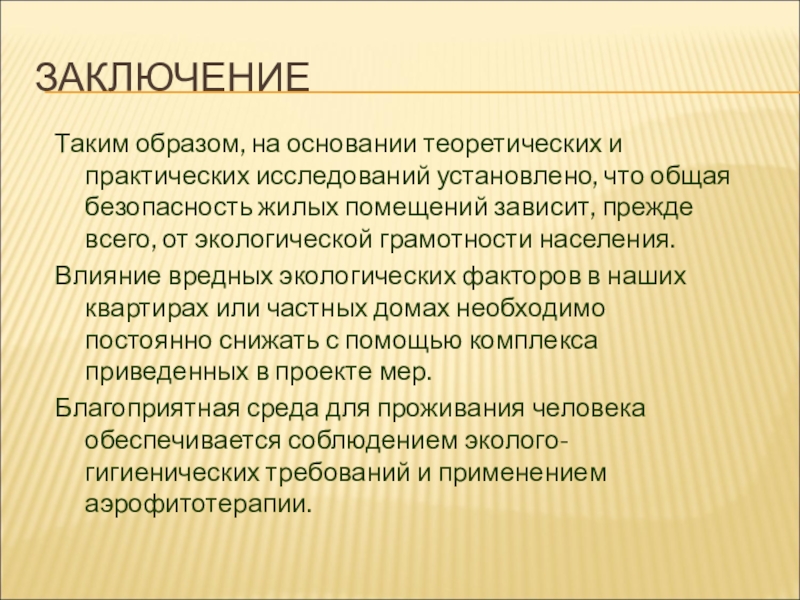 ЗАКЛЮЧЕНИЕ

Таким образом, на основании теоретических и практических исследований установлено, что общая безопасность жилых помещений зависит, прежде всего, от экологической грамотности населения.

Влияние вредных экологических факторов в наших квартирах или частных домах необходимо постоянно снижать с помощью комплекса приведенных в проекте мер.

Благоприятная среда для проживания человека обеспечивается соблюдением эколого-гигиенических требований и применением аэрофитотерапии.